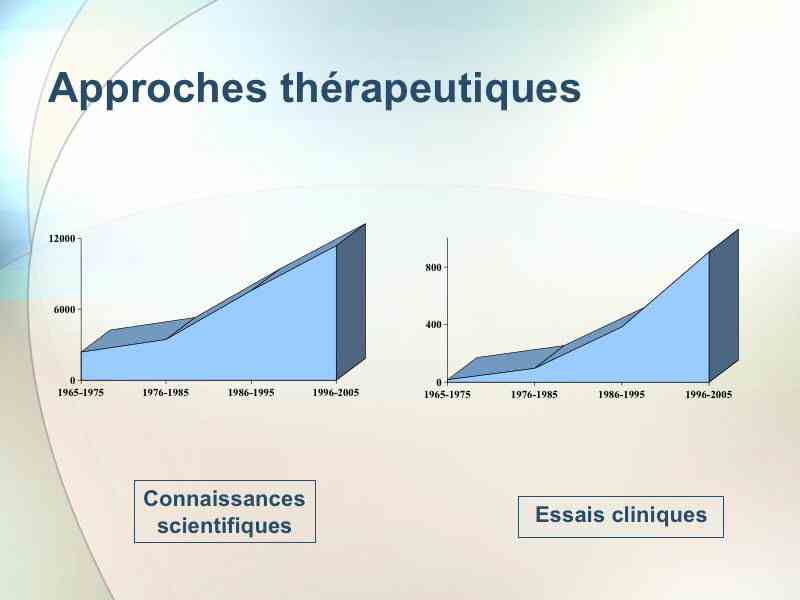 Approches thérapeutiques

12000
6000
0
1965-1975
1976-1985
1986-1995
1996-2005

800
400
0
1965-1975
1976-1985
1986-1995
1996-2005

Connaissances scientifiques

Essais cliniques